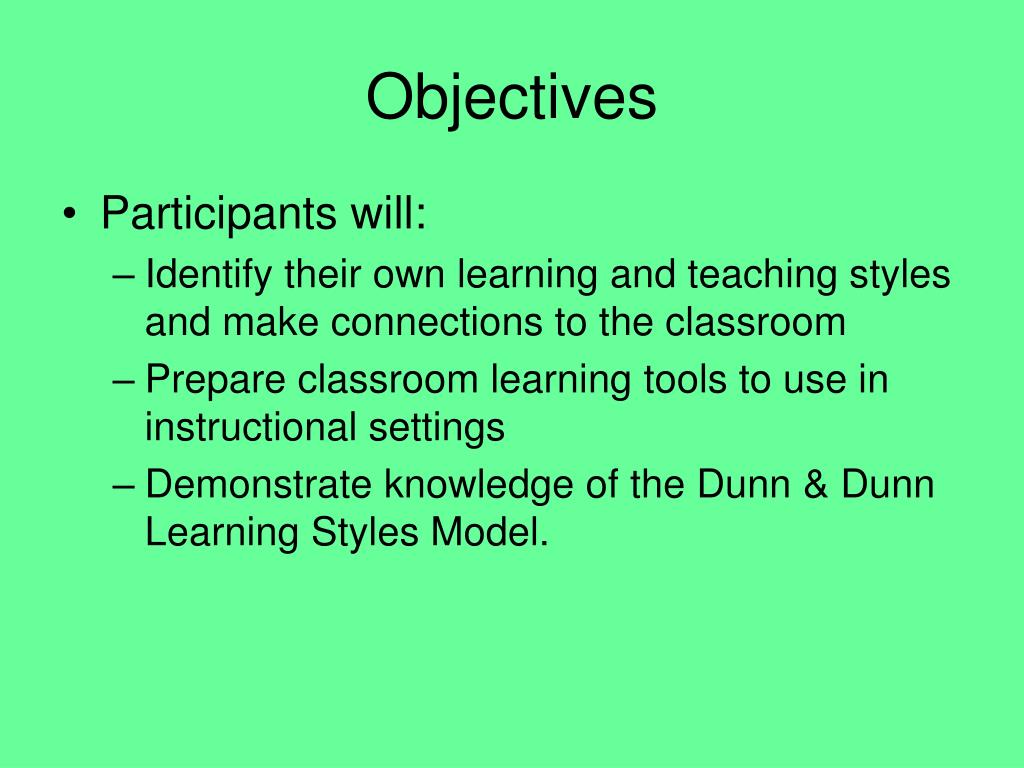 Objectives

• Participants will:
– Identify their own learning and teaching styles and make connections to the classroom
– Prepare classroom learning tools to use in instructional settings
– Demonstrate knowledge of the Dunn & Dunn Learning Styles Model.